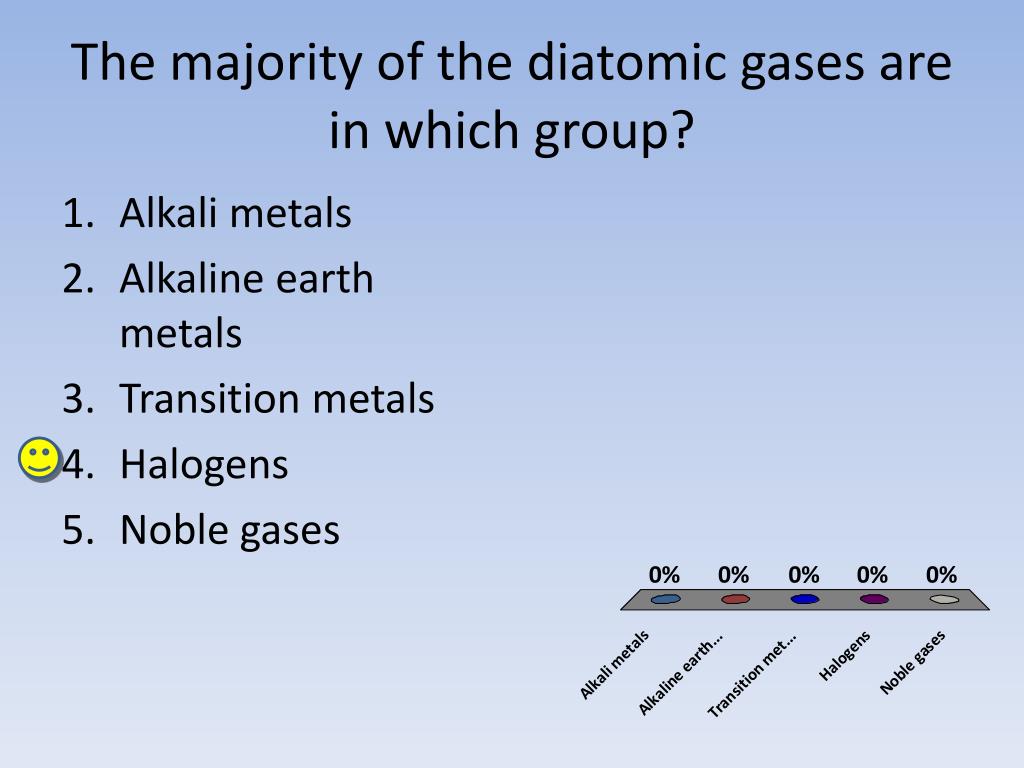 The majority of the diatomic gases are in which group?

1. Alkali metals
2. Alkaline earth metals
3. Transition metals
4. Halogens
5. Noble gases

0% 0% 0% 0% 0%

Alkali metals
Alkaline earth...
Transition met...
Halogens
Noble gases